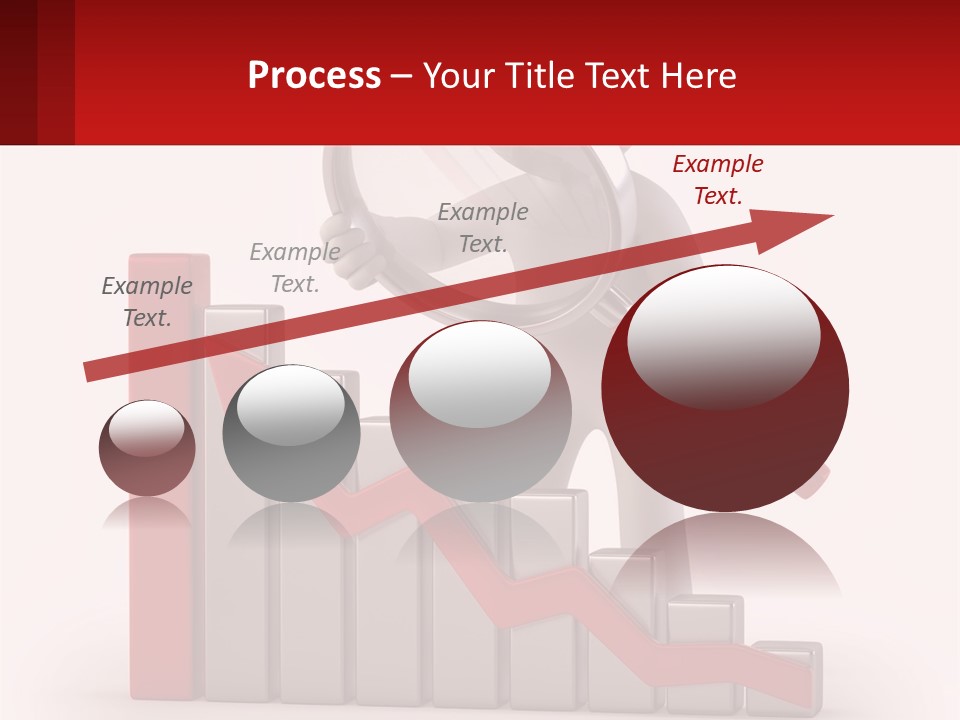 Process – Your Title Text Here

Example Text.

Example Text.

Example Text.

Example Text.